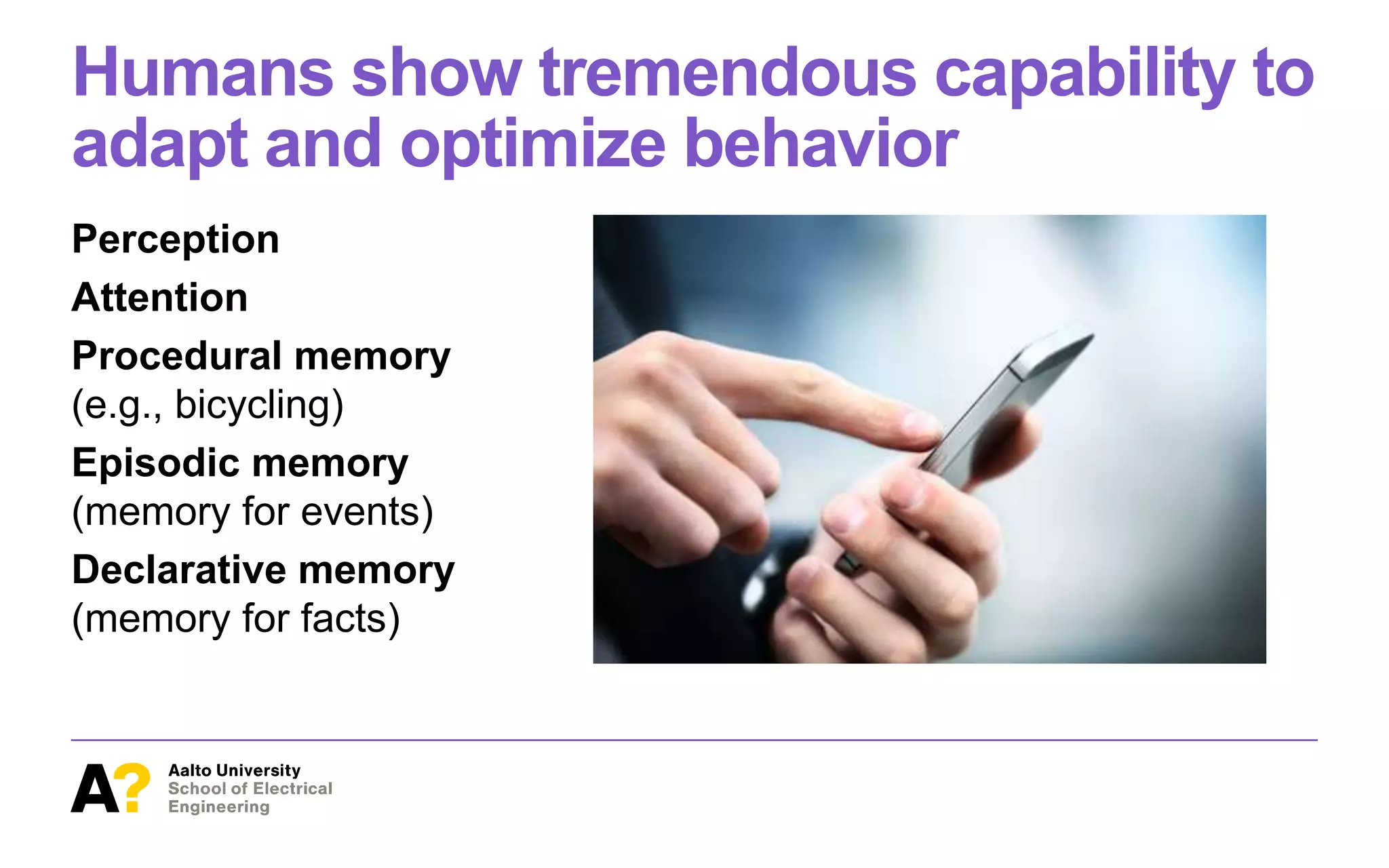 Humans show tremendous capability to adapt and optimize behavior

Perception

Attention

Procedural memory
(e.g., bicycling)

Episodic memory
(memory for events)

Declarative memory
(memory for facts)

A?
Aalto University
School of Electrical Engineering